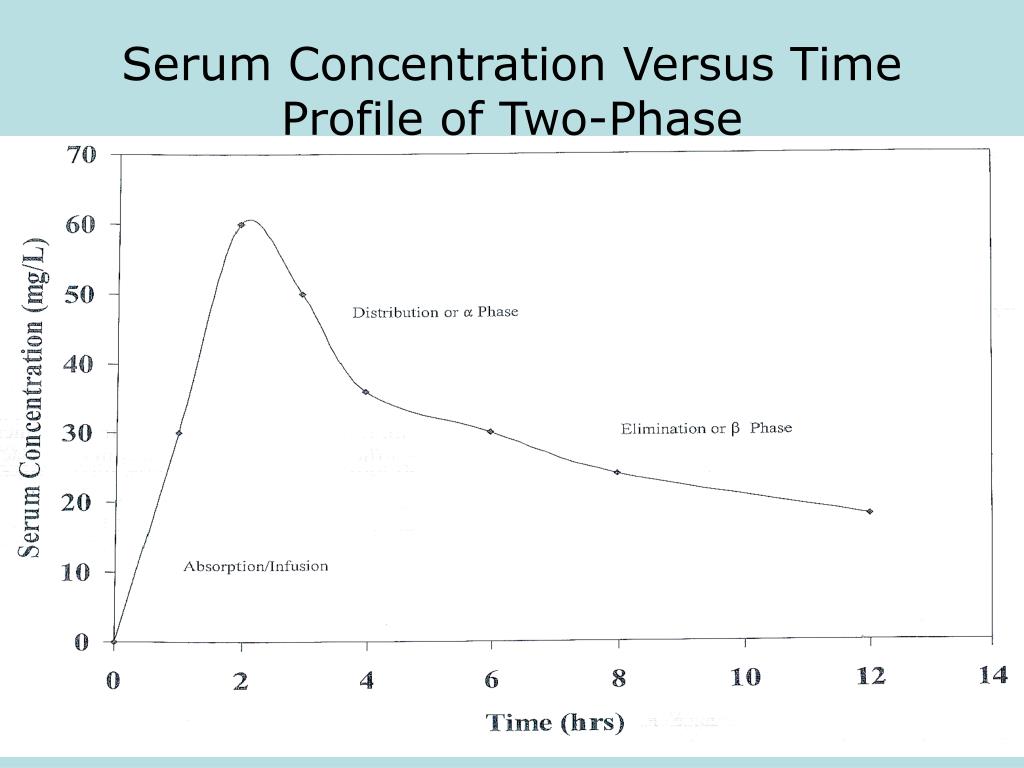 Serum Concentration Versus Time Profile of Two-Phase

Serum Concentration (mg/L)

70
60
50
40
30
20
10
0

Distribution or $\alpha$ Phase

Elimination or $\beta$ Phase

Absorption/Infusion

0
2
4
6
8
10
12
14

Time (hrs)